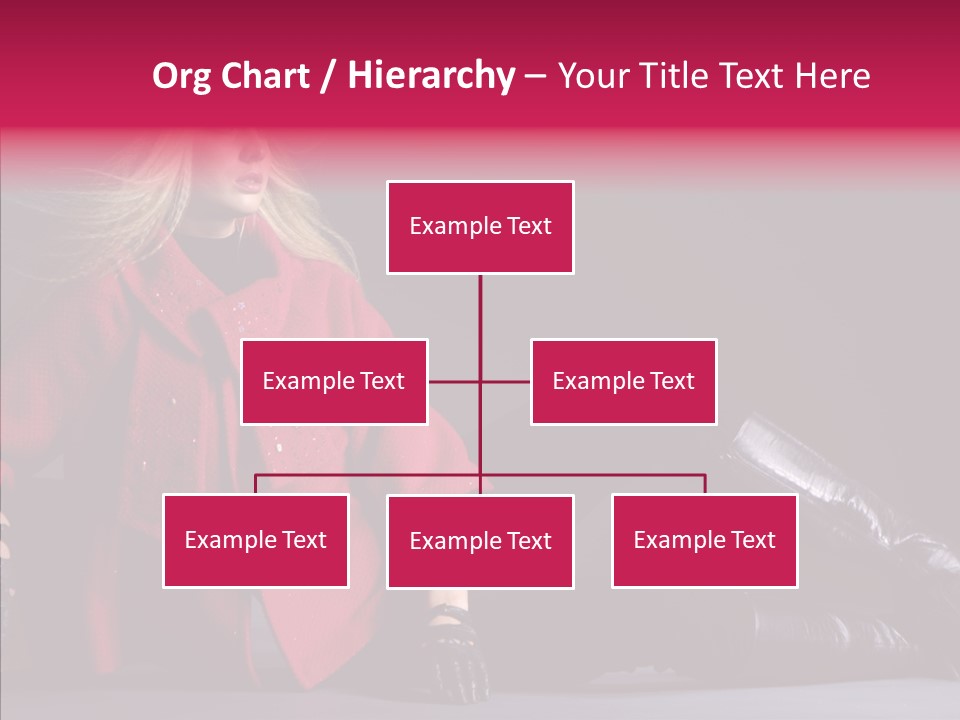 Org Chart / Hierarchy – Your Title Text Here

Example Text

Example Text

Example Text

Example Text

Example Text

Example Text